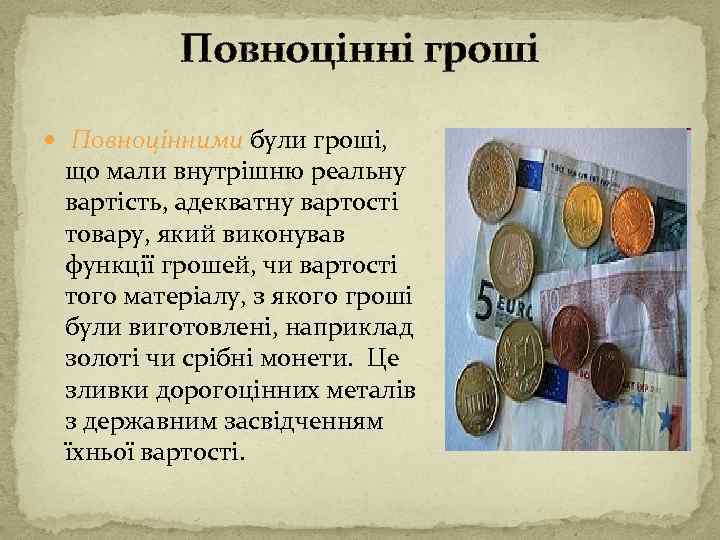 Повноцінні гроші

Повноцінними були гроші, що мали внутрішню реальну вартість, адекватну вартості товару, який виконував функції грошей, чи вартості того матеріалу, з якого гроші були виготовлені, наприклад золоті чи срібні монети. Це зливки дорогоцінних металів з державним засвідченням їхньої вартості.

5 EURO